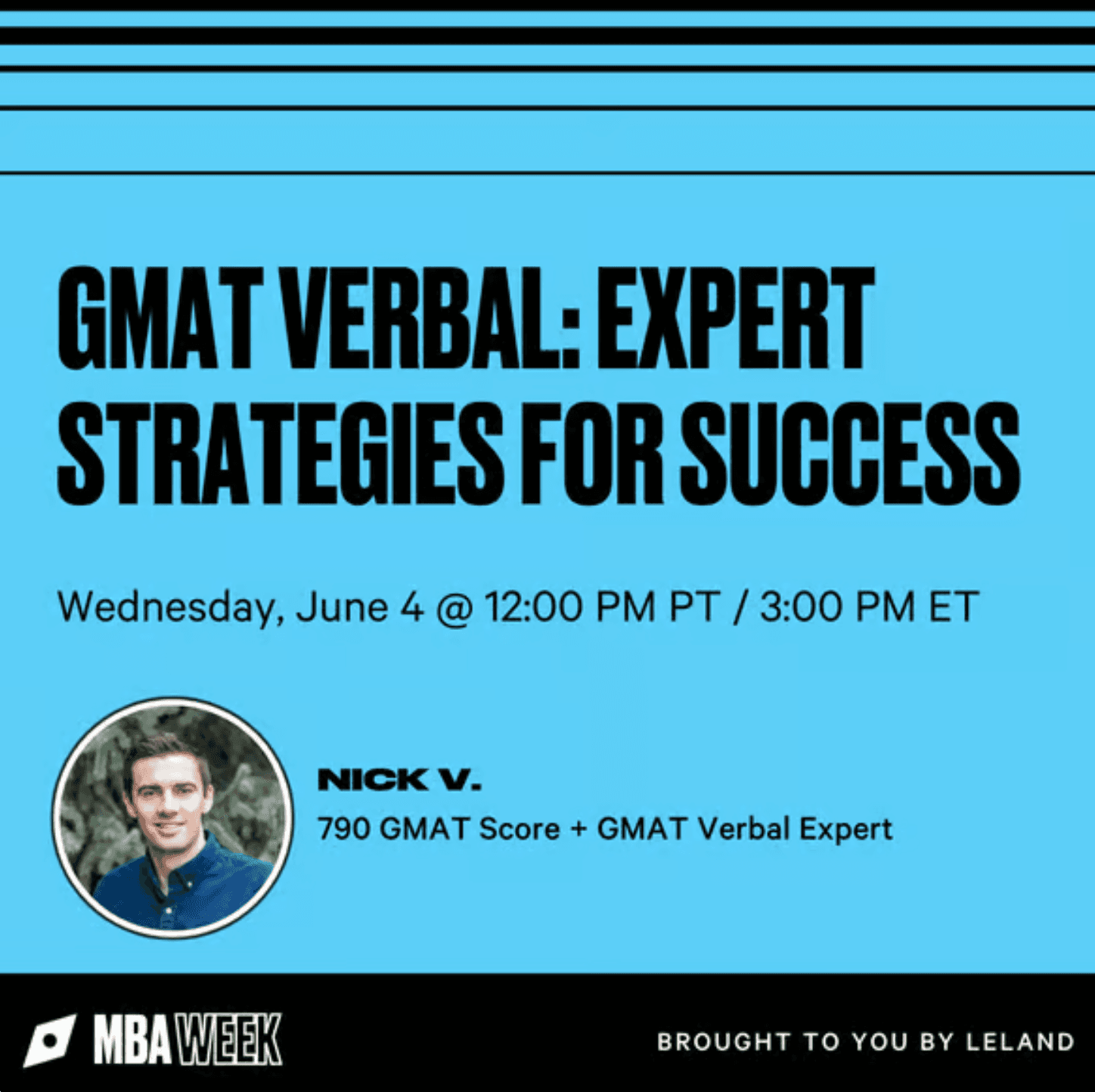 GMAT VERBAL: EXPERT STRATEGIES FOR SUCCESS

Wednesday, June 4 @ 12:00 PM PT / 3:00 PM ET

NICK V.
790 GMAT Score + GMAT Verbal Expert

MBA WEEK

BROUGHT TO YOU BY LELAND